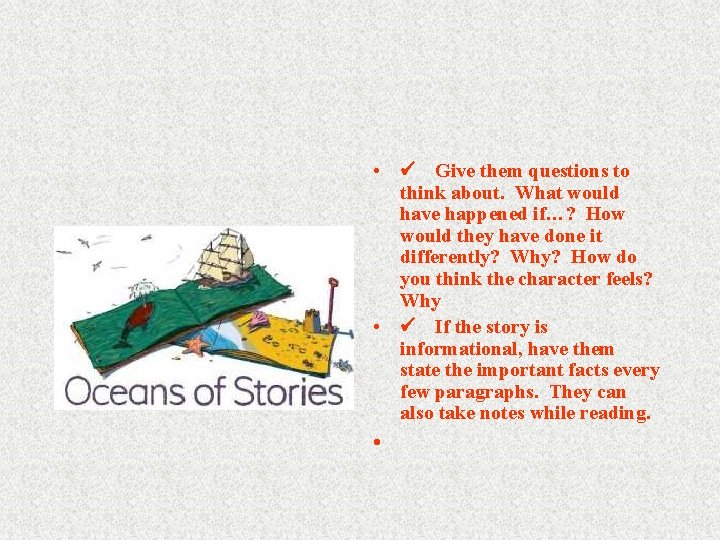 Oceans of Stories

• ✔ Give them questions to think about. What would have happened if…? How would they have done it differently? Why? How do you think the character feels? Why

• ✔ If the story is informational, have them state the important facts every few paragraphs. They can also take notes while reading.

•